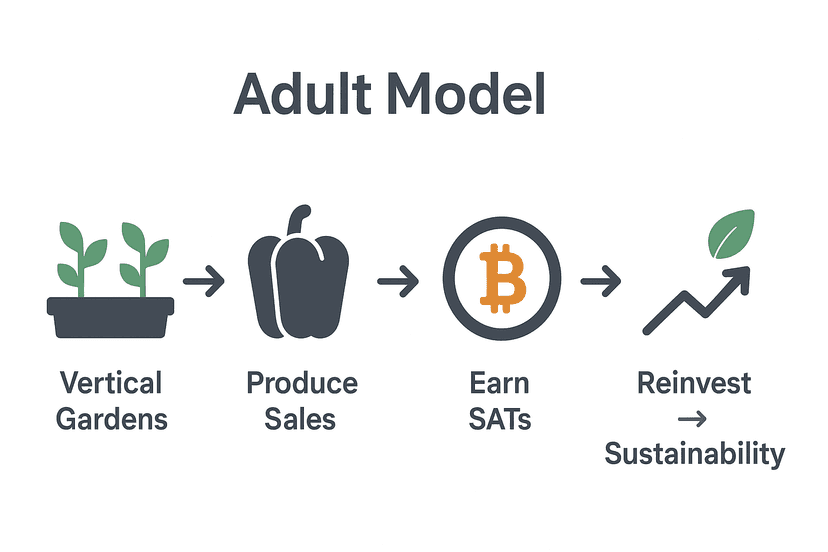 Adult Model

Vertical Gardens → Produce Sales → Earn SATs → Reinvest → Sustainability